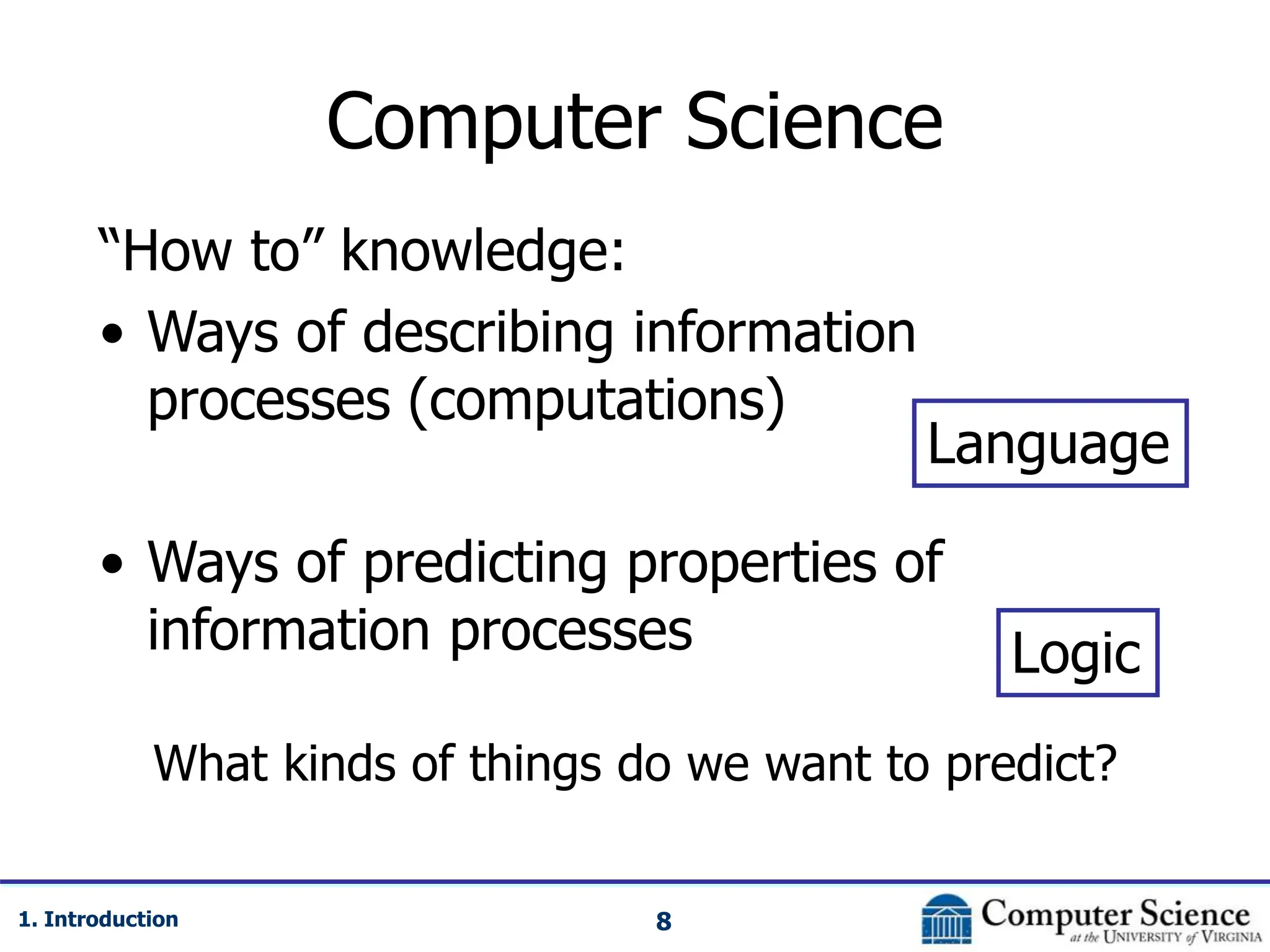 Computer Science

“How to” knowledge:

• Ways of describing information processes (computations)

Language

• Ways of predicting properties of information processes

Logic

What kinds of things do we want to predict?

1. Introduction

8

Computer Science at the UNIVERSITY of VIRGINIA